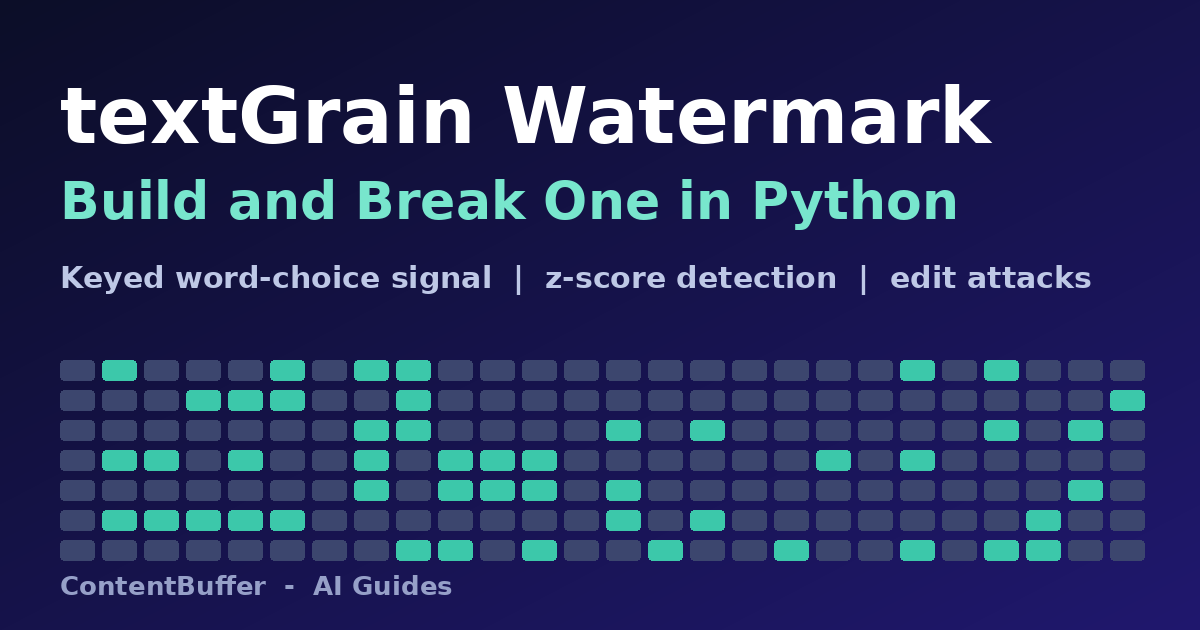 textGrain Watermark

Build and Break One in Python

Keyed word-choice signal | z-score detection | edit attacks

ContentBuffer - AI Guides